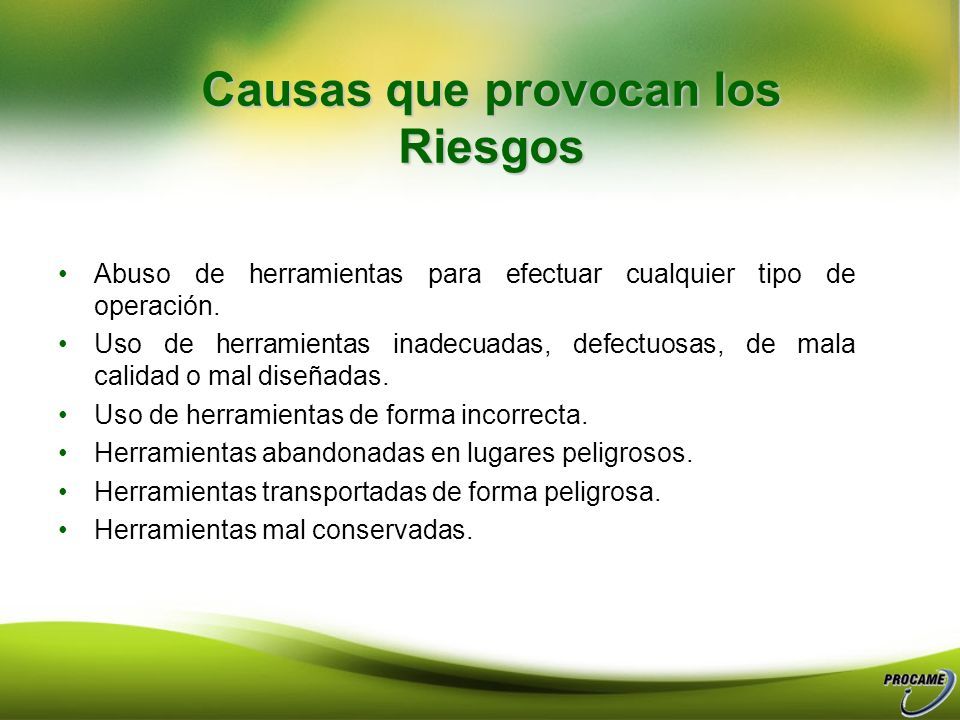 Causas que provocan los Riesgos

• Abuso de herramientas para efectuar cualquier tipo de operación.
• Uso de herramientas inadecuadas, defectuosas, de mala calidad o mal diseñadas.
• Uso de herramientas de forma incorrecta.
• Herramientas abandonadas en lugares peligrosos.
• Herramientas transportadas de forma peligrosa.
• Herramientas mal conservadas.

PROCAME